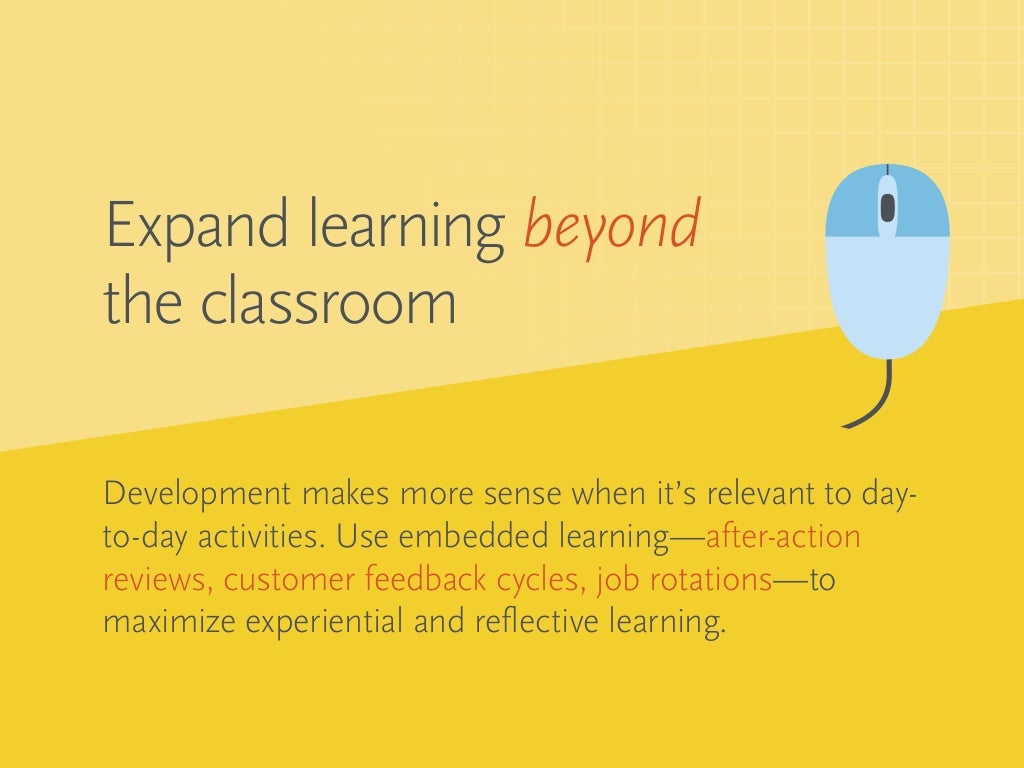 Expand learning beyond the classroom

Development makes more sense when it's relevant to day-to-day activities. Use embedded learning—after-action reviews, customer feedback cycles, job rotations—to maximize experiential and reflective learning.